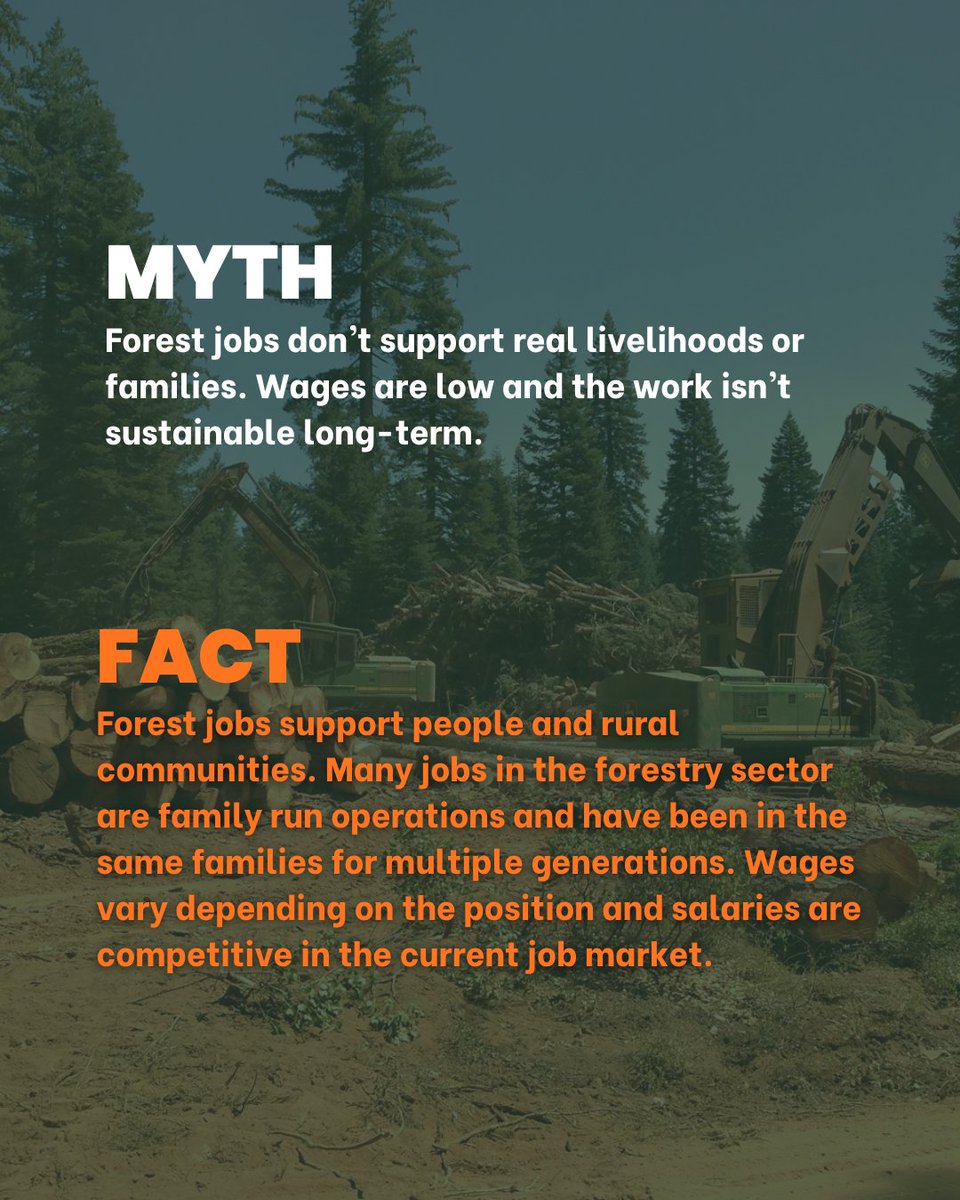 MYTH

Forest jobs don’t support real livelihoods or families. Wages are low and the work isn’t sustainable long-term.

FACT

Forest jobs support people and rural communities. Many jobs in the forestry sector are family run operations and have been in the same families for multiple generations. Wages vary depending on the position and salaries are competitive in the current job market.